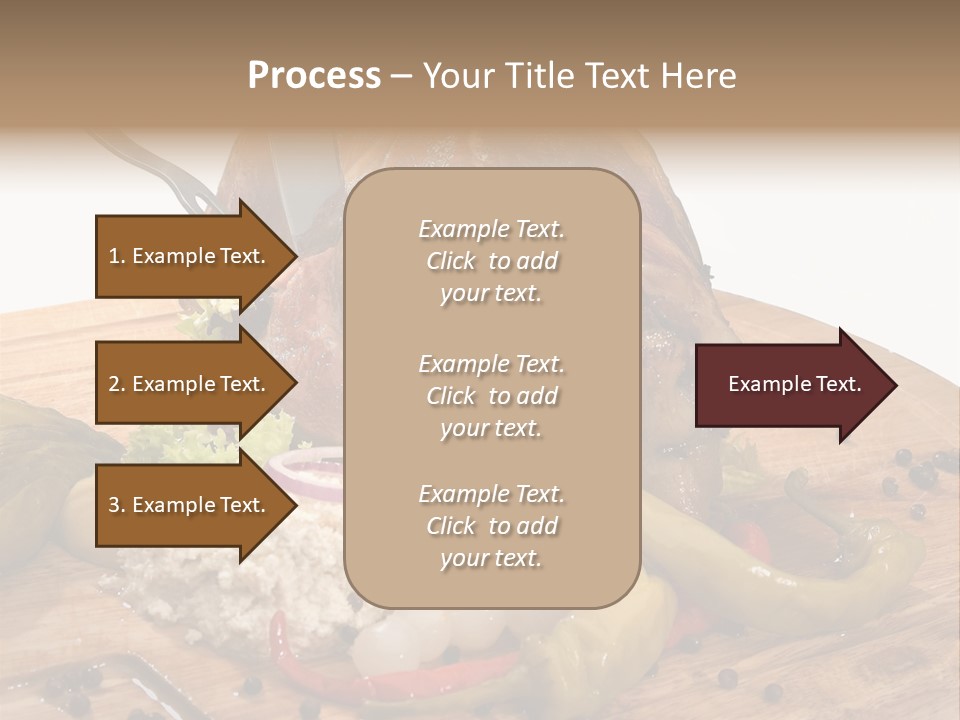 Process – Your Title Text Here

1. Example Text.

2. Example Text.

3. Example Text.

Example Text. Click to add your text.

Example Text. Click to add your text.

Example Text. Click to add your text.

Example Text.